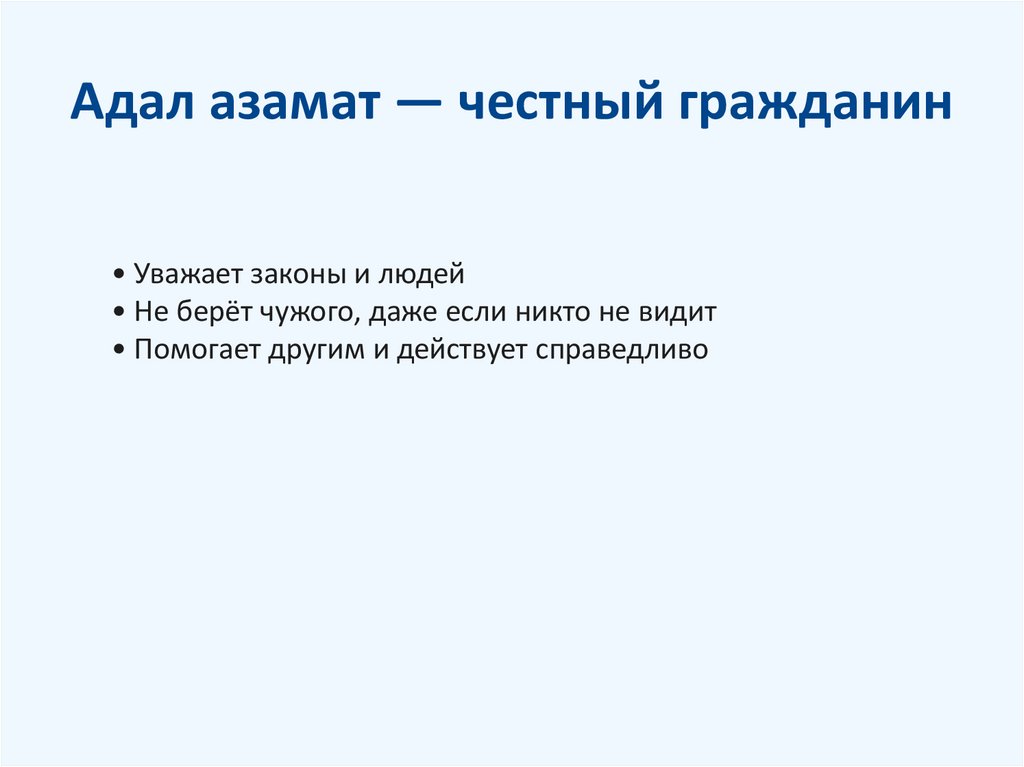 Адал азамат — честный гражданин

• Уважает законы и людей
• Не берёт чужого, даже если никто не видит
• Помогает другим и действует справедливо